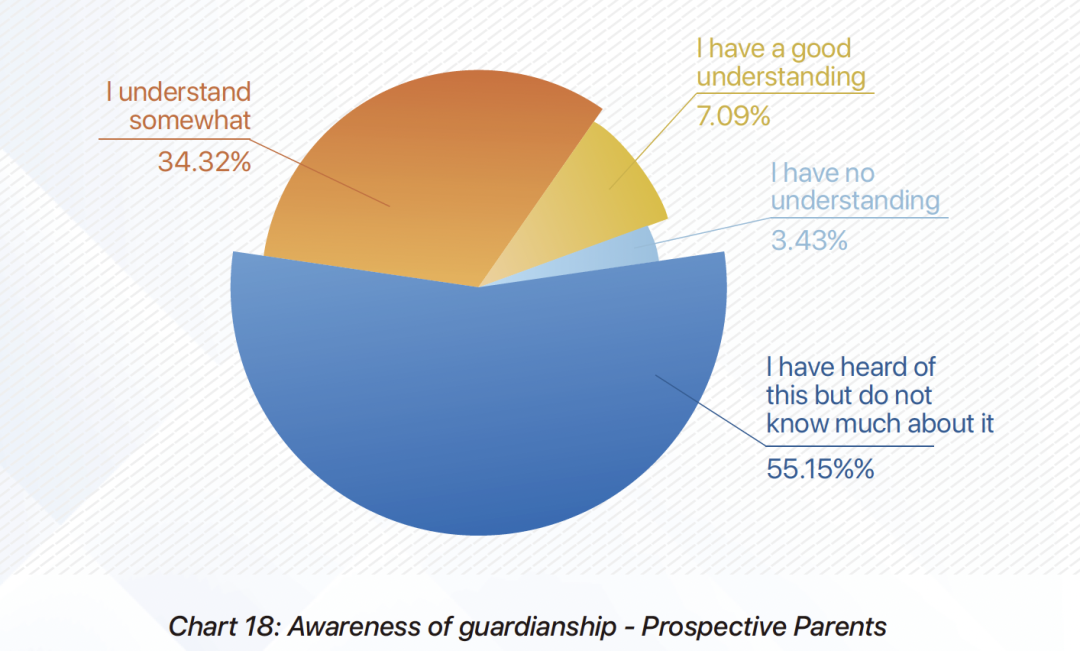 I understand somewhat
34.32%

I have a good understanding
7.09%

I have no understanding
3.43%

I have heard of this but do not know much about it
55.15%%

Chart 18: Awareness of guardianship - Prospective Parents